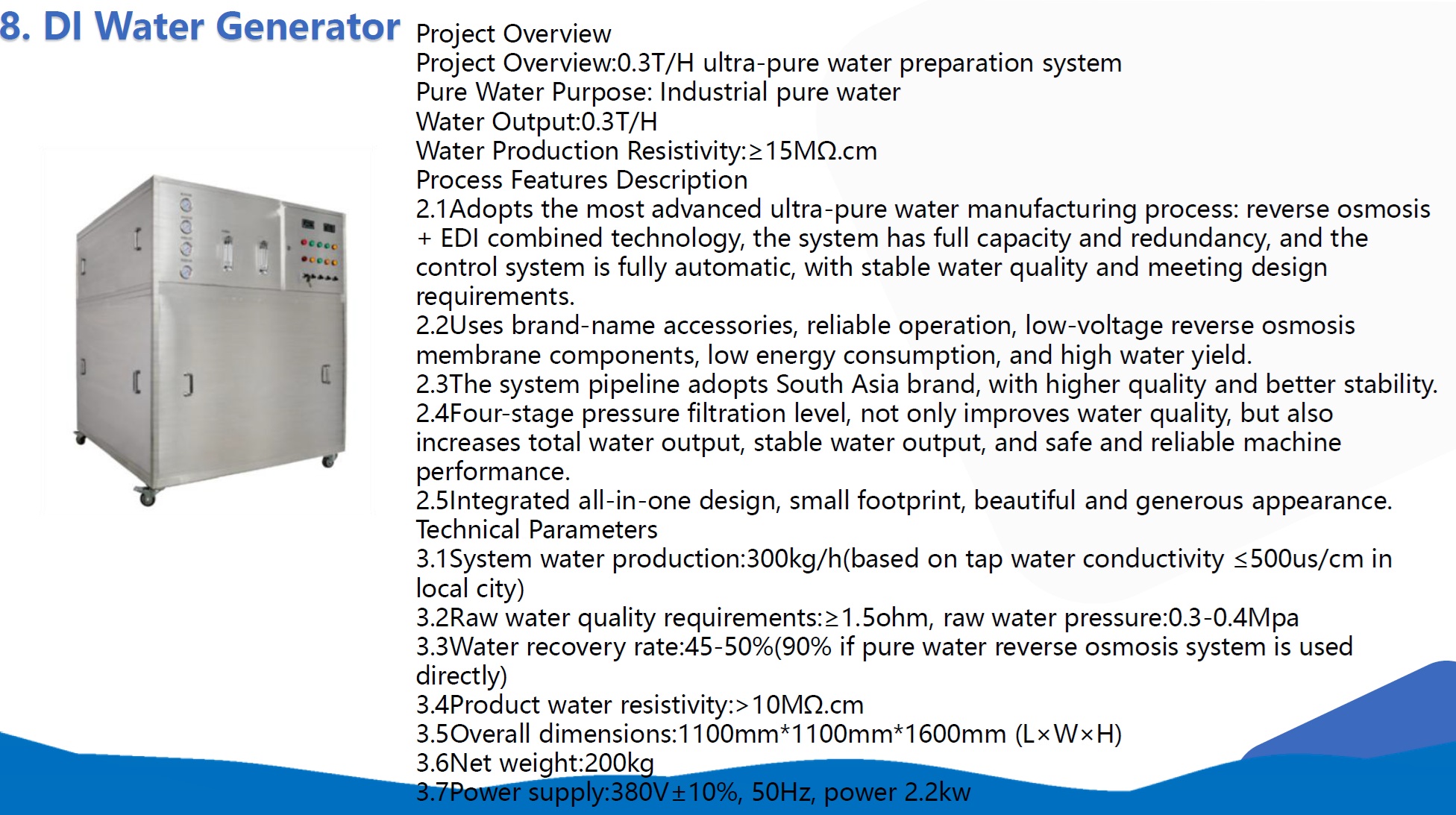 8. DI Water Generator

Project Overview
Project Overview:0.3T/H ultra-pure water preparation system
Pure Water Purpose: Industrial pure water
Water Output:0.3T/H
Water Production Resistivity:≥15MΩ.cm
Process Features Description
2.1Adopts the most advanced ultra-pure water manufacturing process: reverse osmosis + EDI combined technology, the system has full capacity and redundancy, and the control system is fully automatic, with stable water quality and meeting design requirements.
2.2Uses brand-name accessories, reliable operation, low-voltage reverse osmosis membrane components, low energy consumption, and high water yield.
2.3The system pipeline adopts South Asia brand, with higher quality and better stability.
2.4Four-stage pressure filtration level, not only improves water quality, but also increases total water output, stable water output, and safe and reliable machine performance.
2.5Integrated all-in-one design, small footprint, beautiful and generous appearance.
Technical Parameters
3.1System water production:300kg/h(based on tap water conductivity ≤500us/cm in local city)
3.2Raw water quality requirements:≥1.5ohm, raw water pressure:0.3-0.4Mpa
3.3Water recovery rate:45-50%(90% if pure water reverse osmosis system is used directly)
3.4Product water resistivity:>10MΩ.cm
3.5Overall dimensions:1100mm*1100mm*1600mm (L×W×H)
3.6Net weight:200kg
3.7Power supply:380V±10%, 50Hz, power 2.2kw